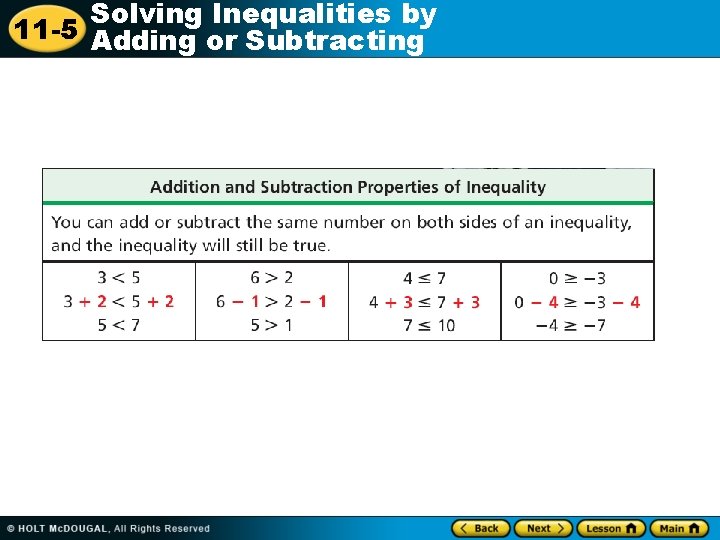 11-5 Solving Inequalities by Adding or Subtracting

Addition and Subtraction Properties of Inequality

You can add or subtract the same number on both sides of an inequality, and the inequality will still be true.

| $3 < 5$ | $6 > 2$ | $4 \leq 7$ | $0 \geq -3$ |
|---|---|---|---|
| $3 + 2 < 5 + 2$ | $6 - 1 > 2 - 1$ | $4 + 3 \leq 7 + 3$ | $0 - 4 \geq -3 - 4$ |
| $5 < 7$ | $5 > 1$ | $7 \leq 10$ | $-4 \geq -7$ |

© HOLT McDOUGAL, All Rights Reserved

Back Next Lesson Main